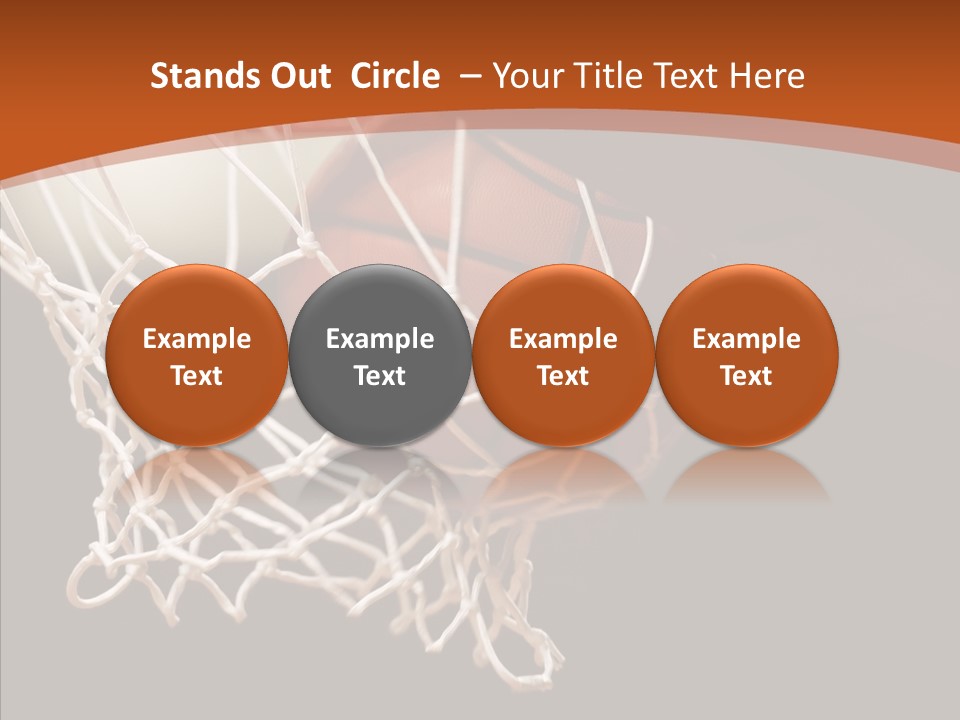 Stands Out Circle – Your Title Text Here

Example Text

Example Text

Example Text

Example Text